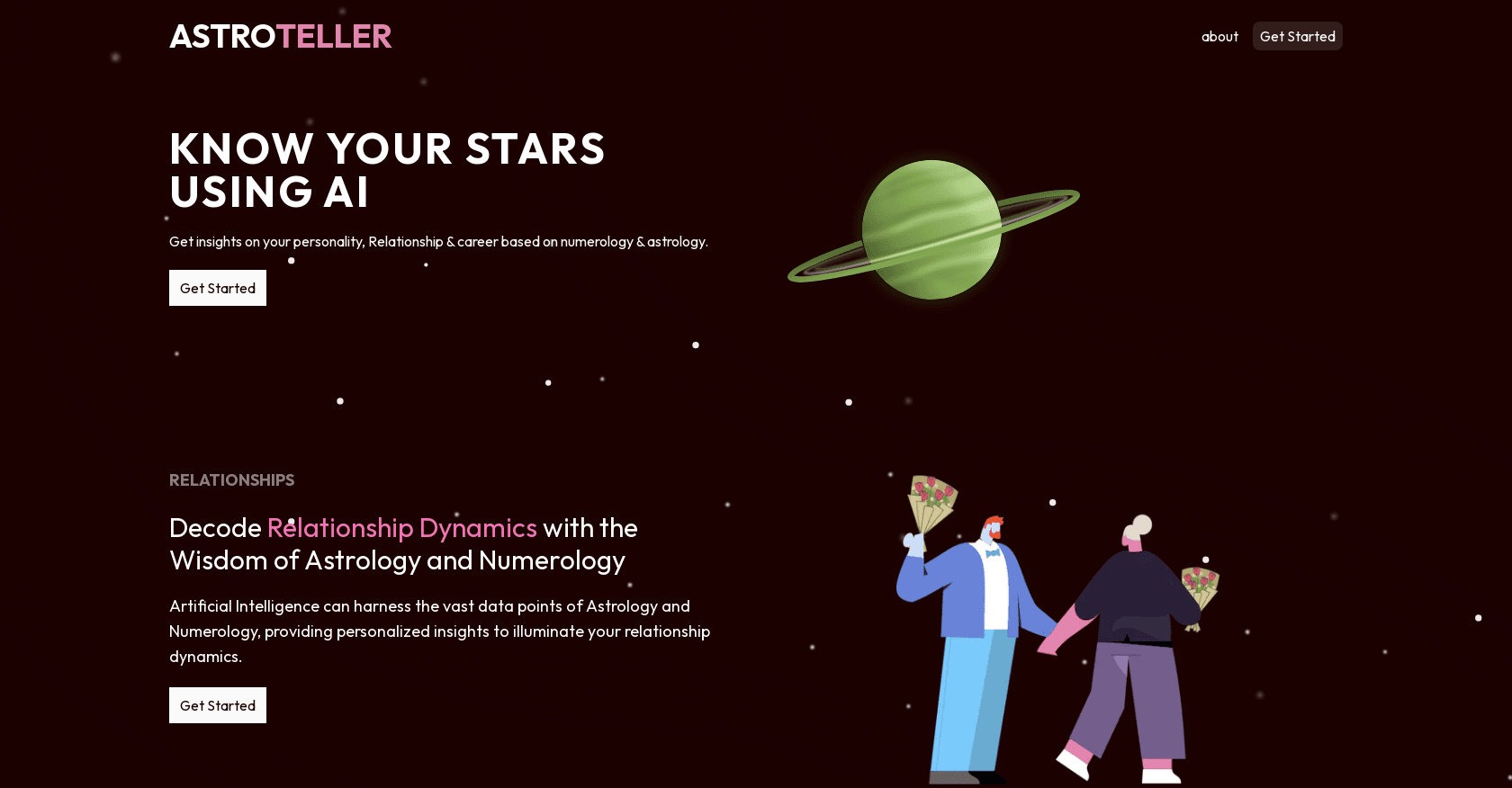 ASTROTELLER

about Get Started

KNOW YOUR STARS USING AI

Get insights on your personality, Relationship & career based on numerology & astrology.

Get Started

RELATIONSHIPS

Decode Relationship Dynamics with the Wisdom of Astrology and Numerology

Artificial Intelligence can harness the vast data points of Astrology and Numerology, providing personalized insights to illuminate your relationship dynamics.

Get Started